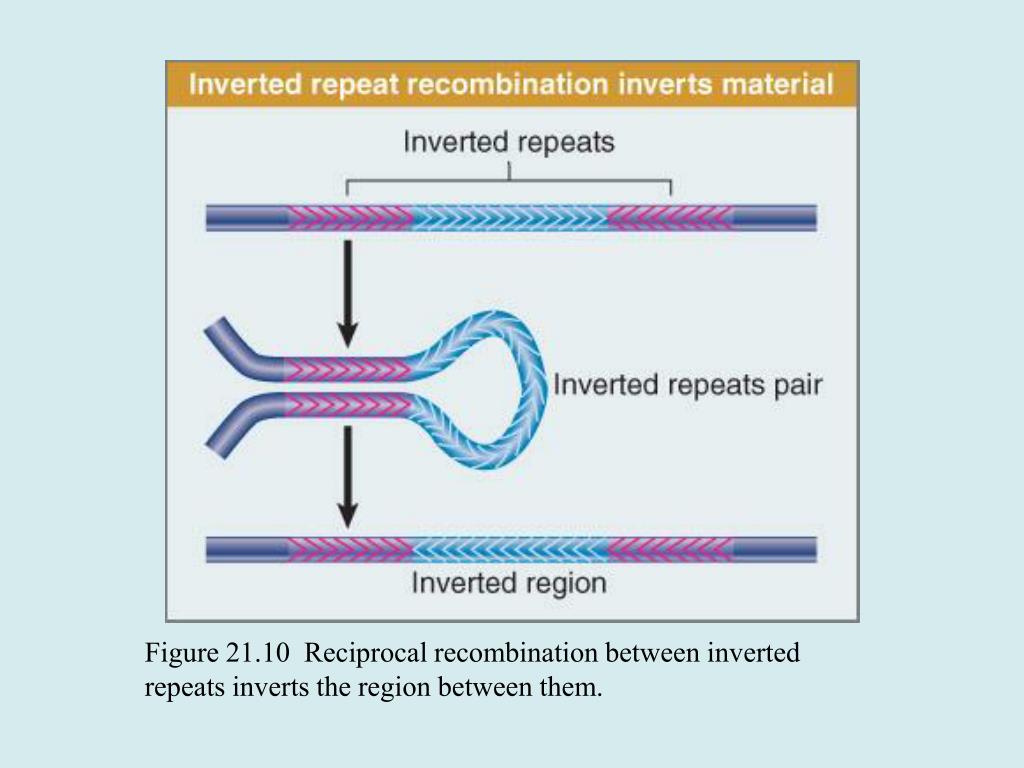 Inverted repeat recombination inverts material

Inverted repeats

Inverted repeats pair

Inverted region

Figure 21.10 Reciprocal recombination between inverted repeats inverts the region between them.